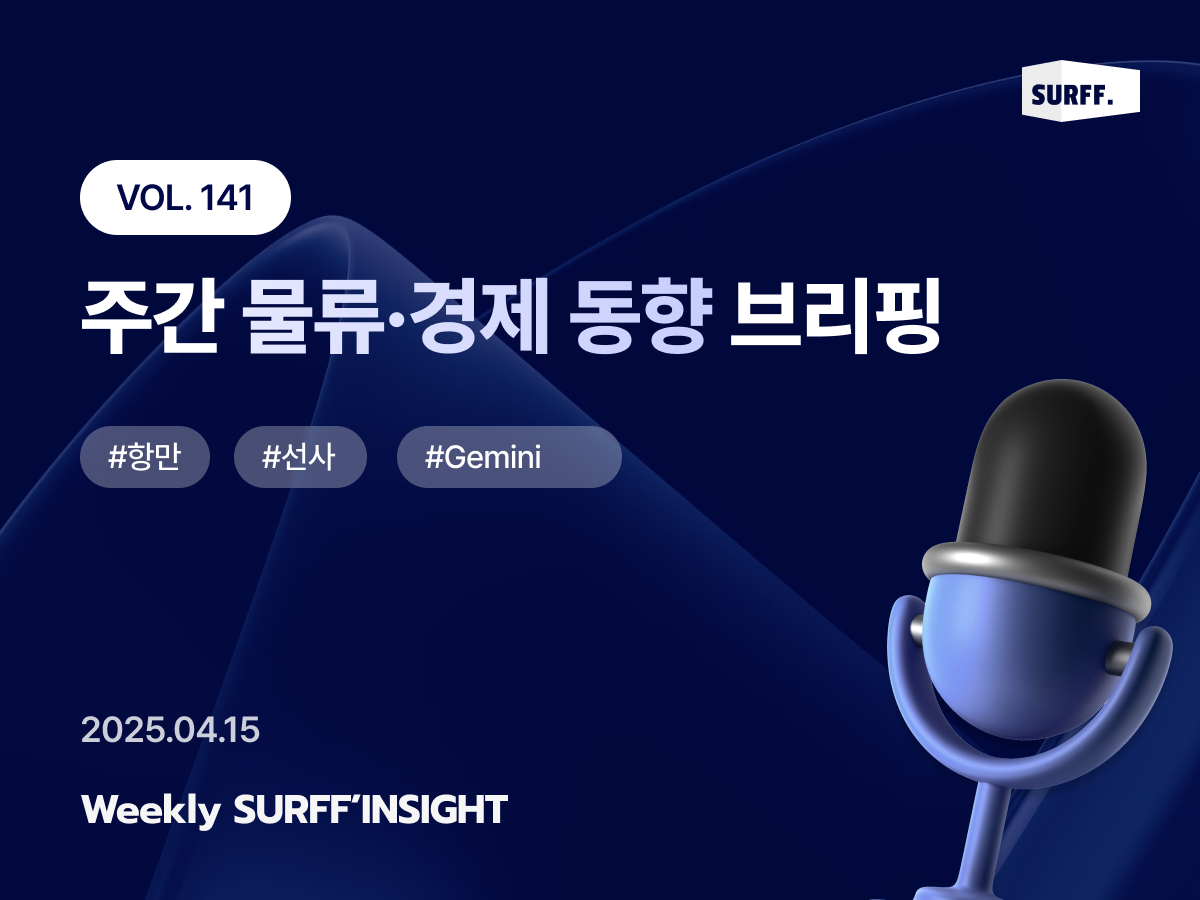 SURFF.

VOL. 141

주간 물류·경제 동향 브리핑

#항만 #선사 #Gemini

2025.04.15

Weekly SURFF'INSIGHT